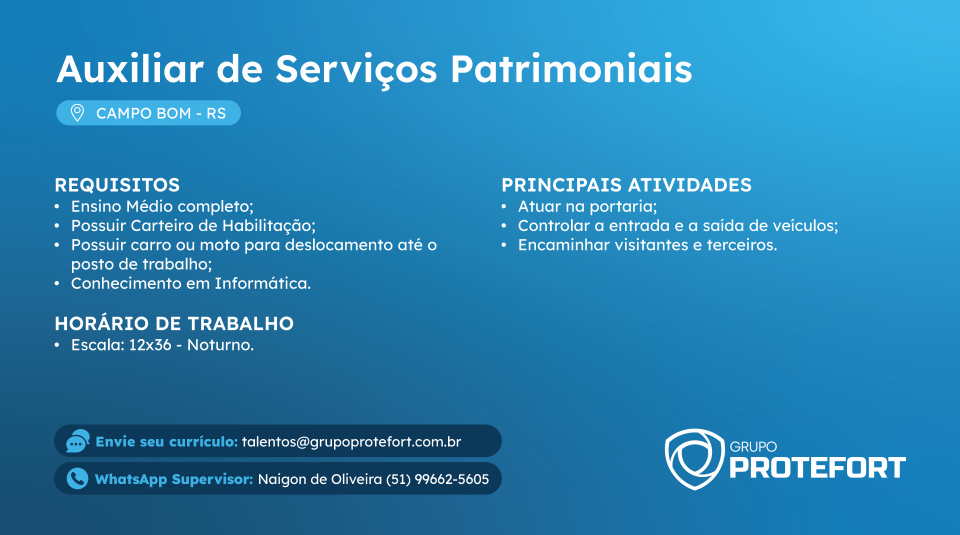 Auxiliar de Serviços Patrimoniais

CAMPO BOM - RS

REQUISITOS
• Ensino Médio completo;
• Possuir Carteiro de Habilitação;
• Possuir carro ou moto para deslocamento até o posto de trabalho;
• Conhecimento em Informática.

HORÁRIO DE TRABALHO
• Escala: 12x36 - Noturno.

PRINCIPAIS ATIVIDADES
• Atuar na portaria;
• Controlar a entrada e a saída de veículos;
• Encaminhar visitantes e terceiros.

Envie seu currículo: talentos@grupoprotefort.com.br

WhatsApp Supervisor: Naigon de Oliveira (51) 99662-5605

GRUPO
PROTEFORT